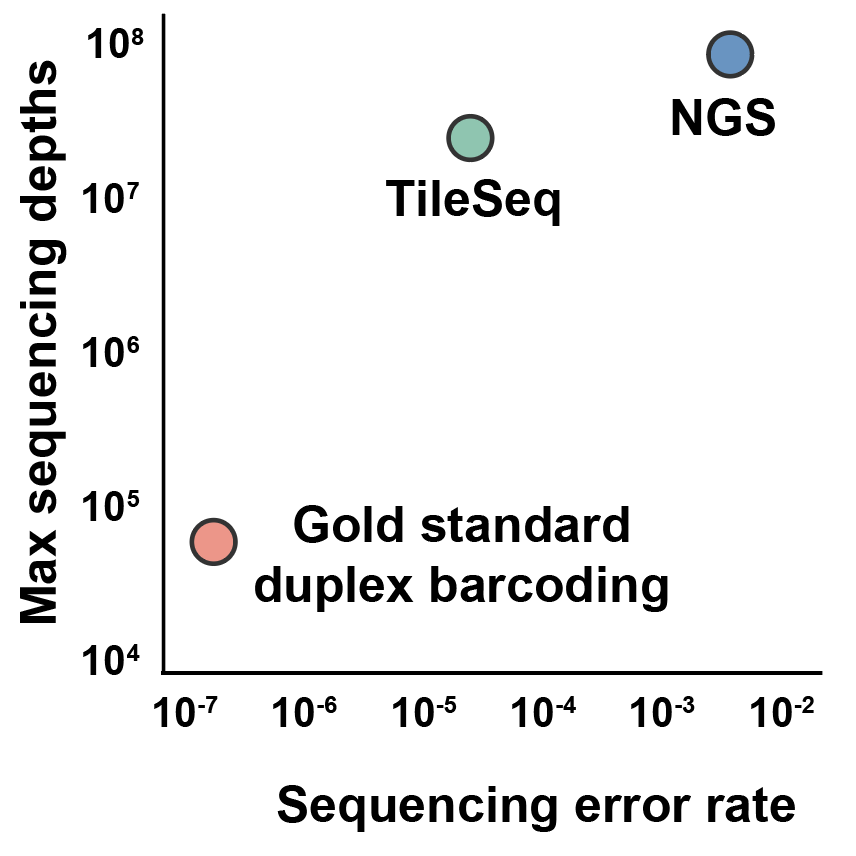 Max sequencing depths

$10^8$
$10^7$
$10^6$
$10^5$
$10^4$

NGS

TileSeq

Gold standard duplex barcoding

$10^{-7}$ $10^{-6}$ $10^{-5}$ $10^{-4}$ $10^{-3}$ $10^{-2}$

Sequencing error rate